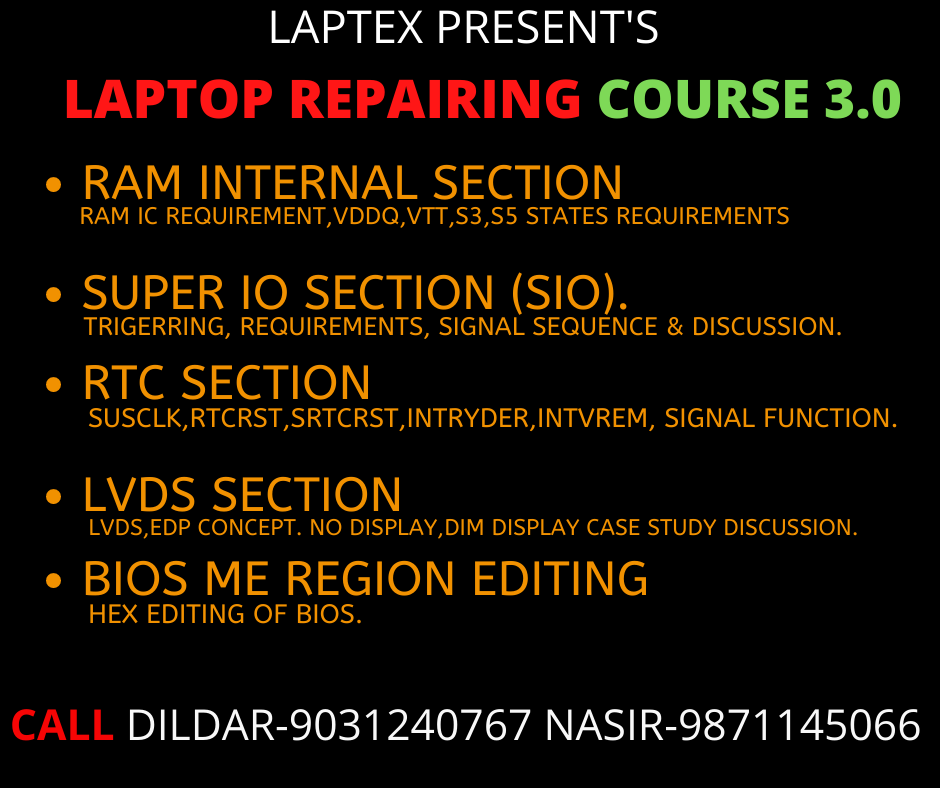 LAPTEX PRESENT'S

LAPTOP REPAIRING COURSE 3.0

• RAM INTERNAL SECTION
RAM IC REQUIREMENT,VDDQ,VTT,S3,S5 STATES REQUIREMENTS

• SUPER IO SECTION (SIO).
TRIGERRING, REQUIREMENTS, SIGNAL SEQUENCE & DISCUSSION.

• RTC SECTION
SUSCLK,RTCRST,SRTCRST,INTRYDER,INTVREM, SIGNAL FUNCTION.

• LVDS SECTION
LVDS,EDP CONCEPT. NO DISPLAY,DIM DISPLAY CASE STUDY DISCUSSION.

• BIOS ME REGION EDITING
HEX EDITING OF BIOS.

CALL DILDAR-9031240767 NASIR-9871145066